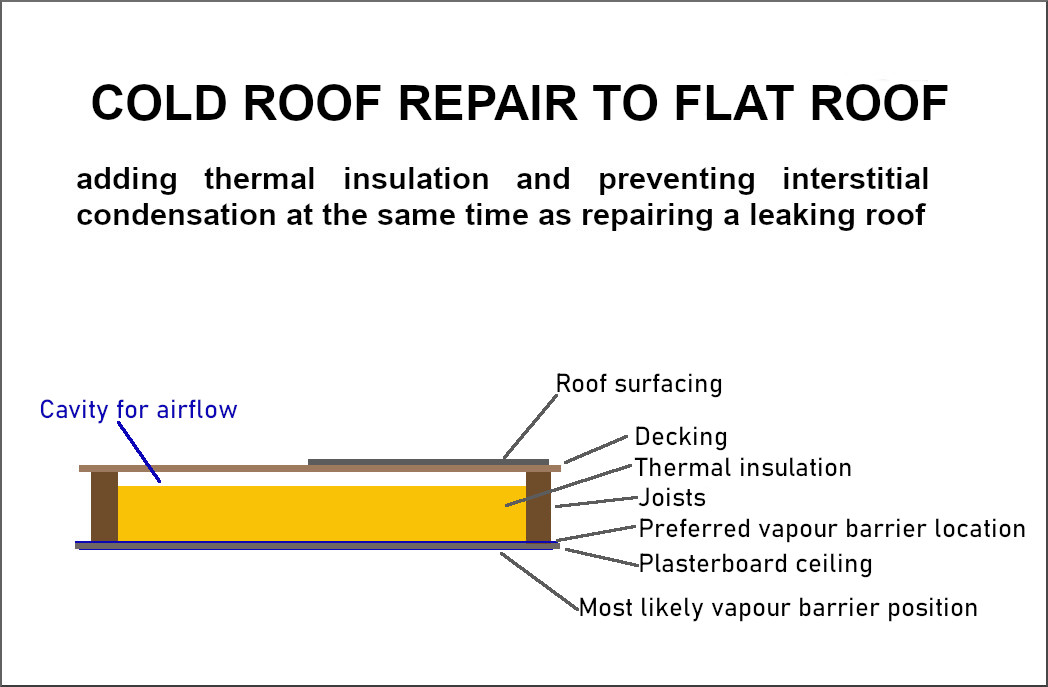 COLD ROOF REPAIR TO FLAT ROOF

adding thermal insulation and preventing interstitial condensation at the same time as repairing a leaking roof

Cavity for airflow

Roof surfacing

Decking

Thermal insulation

Joists

Preferred vapour barrier location

Plasterboard ceiling

Most likely vapour barrier position